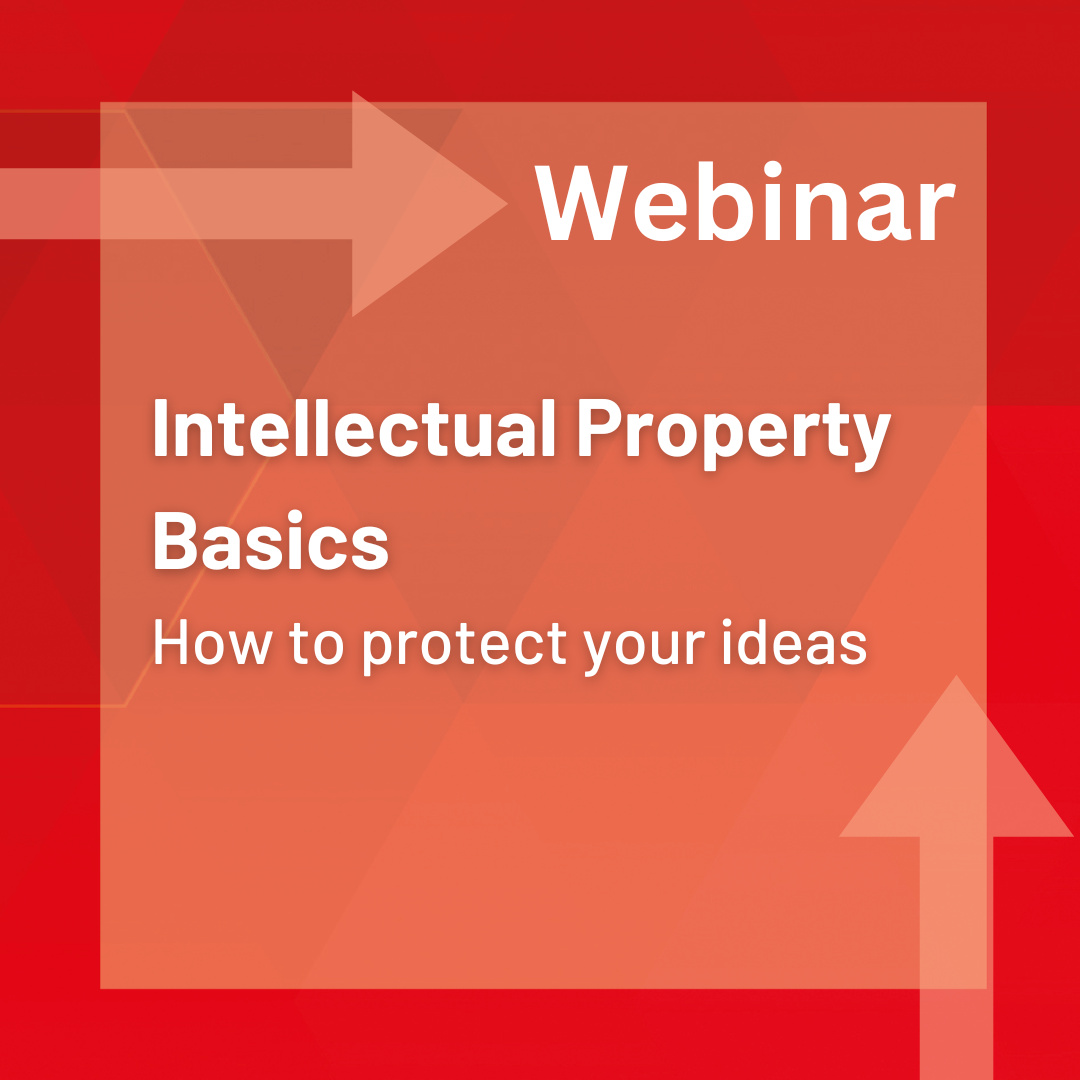 Webinar

Intellectual Property Basics

How to protect your ideas